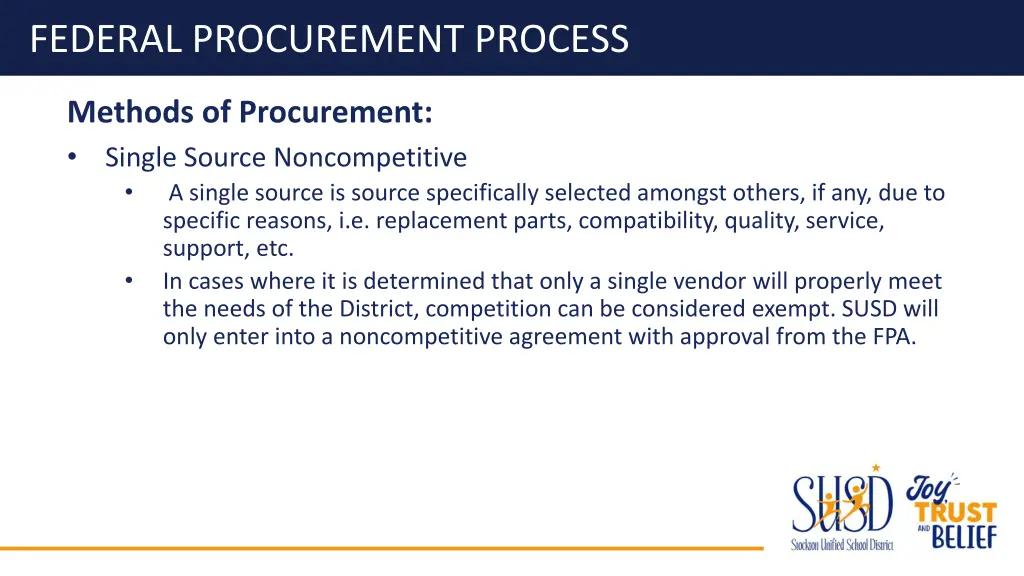 FEDERAL PROCUREMENT PROCESS

Methods of Procurement:

• Single Source Noncompetitive
  • A single source is source specifically selected amongst others, if any, due to specific reasons, i.e. replacement parts, compatibility, quality, service, support, etc.
  • In cases where it is determined that only a single vendor will properly meet the needs of the District, competition can be considered exempt. SUSD will only enter into a noncompetitive agreement with approval from the FPA.

SUSD
Stockton Unified School District

Joy TRUST AND BELIEF